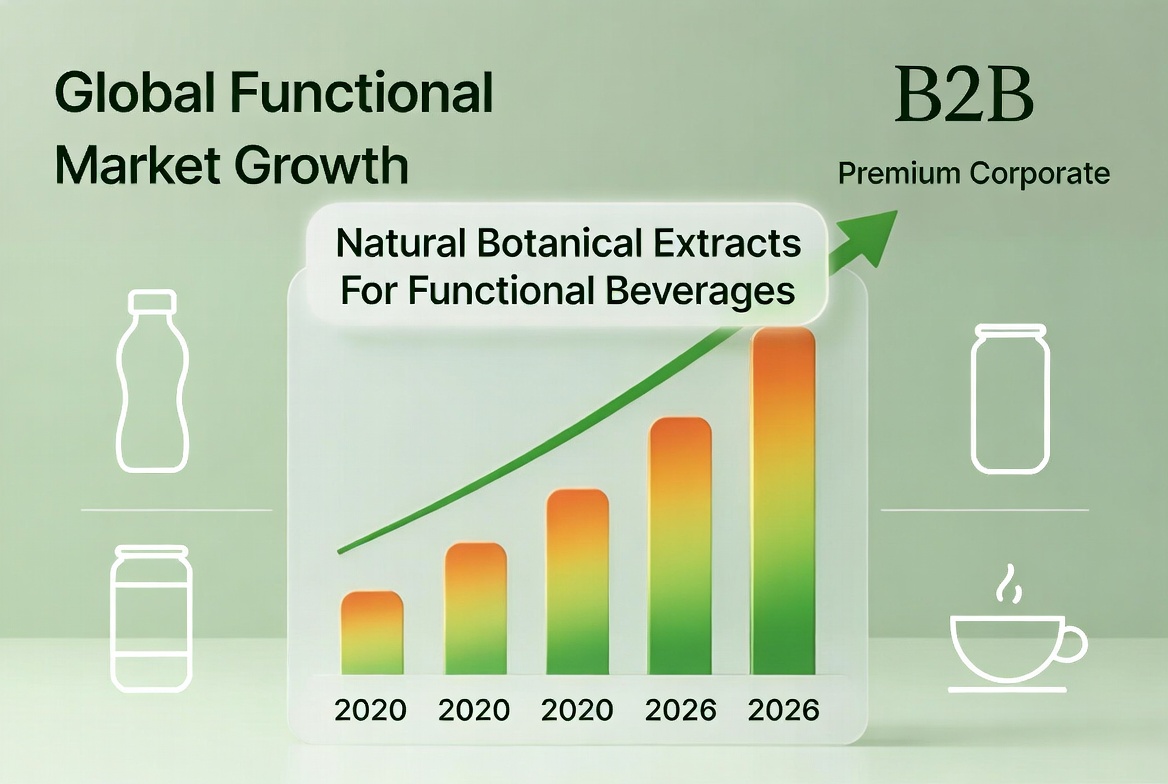 Global Functional Market Growth

B2B

Premium Corporate

Natural Botanical Extracts For Functional Beverages

2020 2020 2020 2026 2026